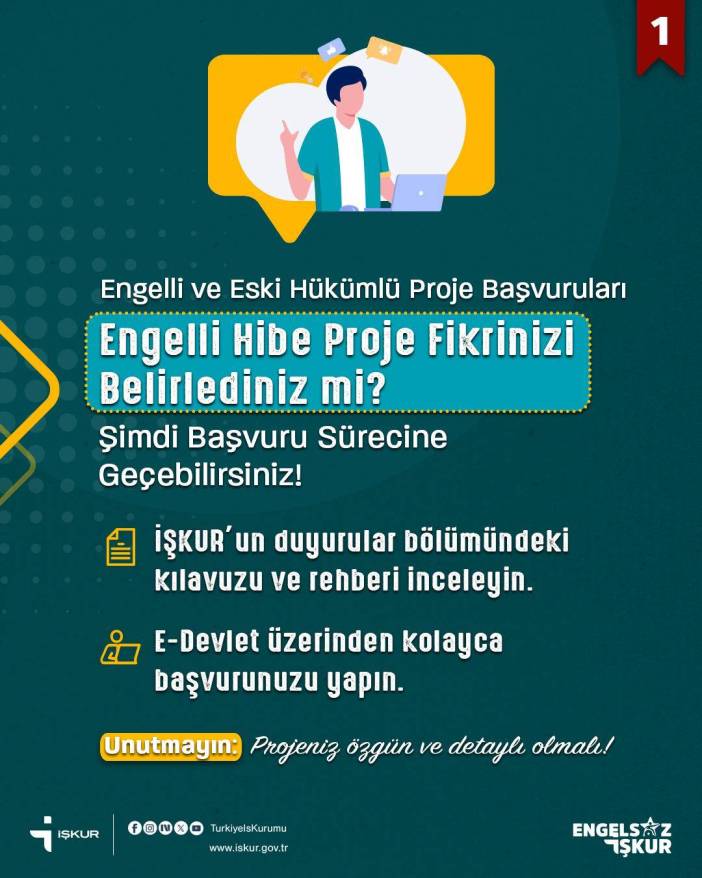 1

Engelli ve Eski Hükümlü Proje Başvuruları

Engelli Hibe Proje Fikrinizi Belirlediniz mi?

Şimdi Başvuru Sürecine Geçebilirsiniz!

İŞKUR'un duyurular bölümündeki kılavuzu ve rehberi inceleyin.

E-Devlet üzerinden kolayca başvurunuzu yapın.

Unutmayın: Projeniz özgün ve detaylı olmalı!

İŞKUR

TurkiyeIsKurumu
www.iskur.gov.tr

ENGELSİZ İŞKUR